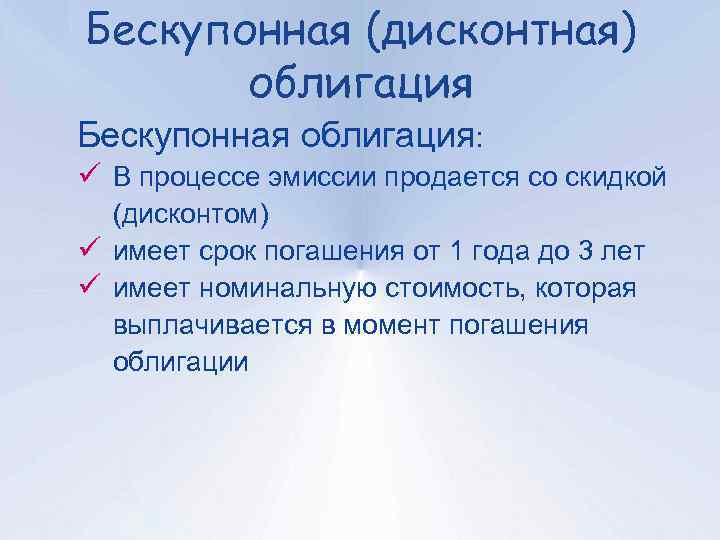 Бескупонная (дисконтная) облигация

Бескупонная облигация:

✓ В процессе эмиссии продается со скидкой (дисконтом)
✓ имеет срок погашения от 1 года до 3 лет
✓ имеет номинальную стоимость, которая выплачивается в момент погашения облигации